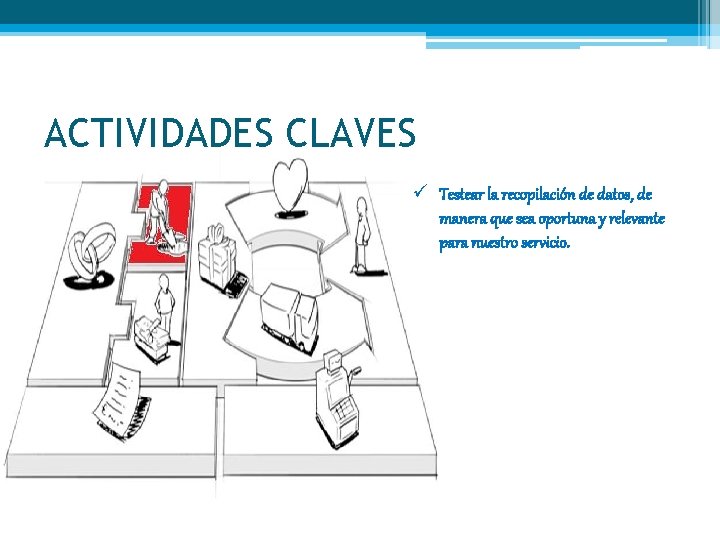 ACTIVIDADES CLAVES

✓ Testear la recopilación de datos, de manera que sea oportuna y relevante para nuestro servicio.